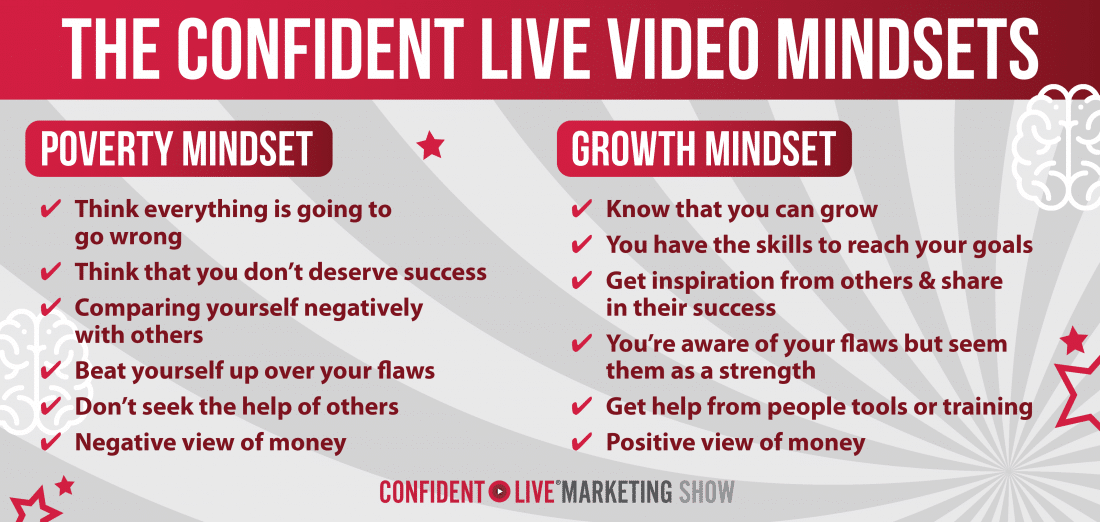 THE CONFIDENT LIVE VIDEO MINDSETS

POVERTY MINDSET

✔ Think everything is going to go wrong
✔ Think that you don't deserve success
✔ Comparing yourself negatively with others
✔ Beat yourself up over your flaws
✔ Don't seek the help of others
✔ Negative view of money

GROWTH MINDSET

✔ Know that you can grow
✔ You have the skills to reach your goals
✔ Get inspiration from others & share in their success
✔ You're aware of your flaws but seem them as a strength
✔ Get help from people tools or training
✔ Positive view of money

CONFIDENT LIVE® MARKETING SHOW